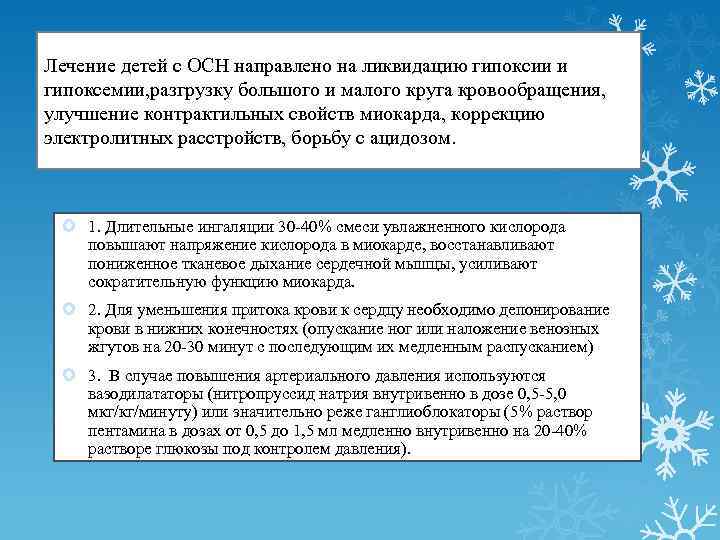 Лечение детей с ОСН направлено на ликвидацию гипоксии и гипоксемии,разгрузку большого и малого круга кровообращения, улучшение контрактильных свойств миокарда, коррекцию электролитных расстройств, борьбу с ацидозом.

1. Длительные ингаляции 30-40% смеси увлажненного кислорода повышают напряжение кислорода в миокарде, восстанавливают пониженное тканевое дыхание сердечной мышцы, усиливают сократительную функцию миокарда.

2. Для уменьшения притока крови к сердцу необходимо депонирование крови в нижних конечностях (опускание ног или наложение венозных жгутов на 20-30 минут с последующим их медленным распусканием)

3. В случае повышения артериального давления используются вазодилататоры (нитропруссид натрия внутривенно в дозе 0,5-5,0 мкг/кг/минуту) или значительно реже ганглиоблокаторы (5% раствор пентамина в дозах от 0,5 до 1,5 мл медленно внутривенно на 20-40% растворе глюкозы под контролем давления).